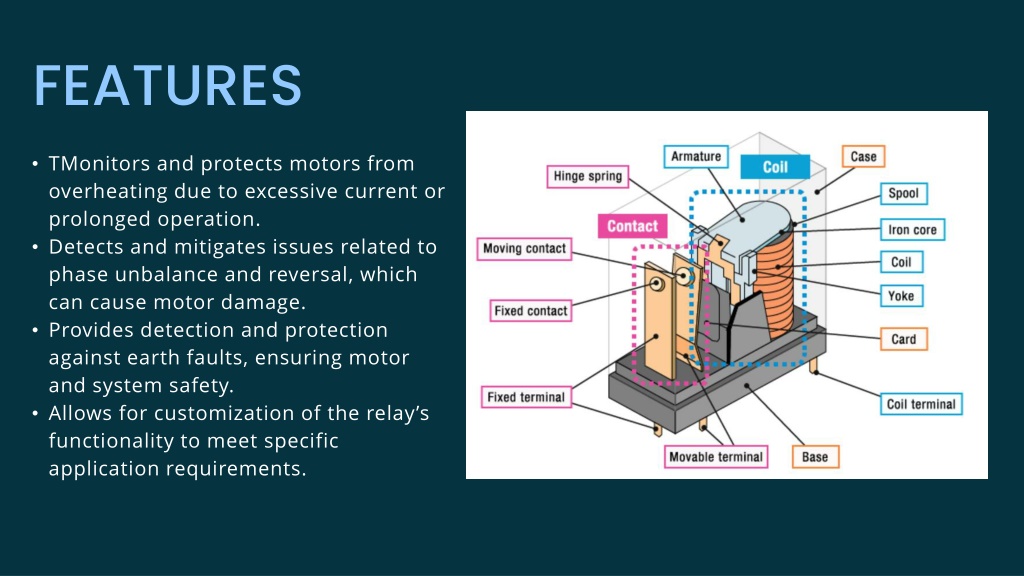 FEATURES

• TMonitors and protects motors from overheating due to excessive current or prolonged operation.
• Detects and mitigates issues related to phase unbalance and reversal, which can cause motor damage.
• Provides detection and protection against earth faults, ensuring motor and system safety.
• Allows for customization of the relay's functionality to meet specific application requirements.

Armature
Coil
Case
Hinge spring
Spool
Contact
Iron core
Moving contact
Coil
Yoke
Fixed contact
Card
Fixed terminal
Coil terminal
Movable terminal
Base